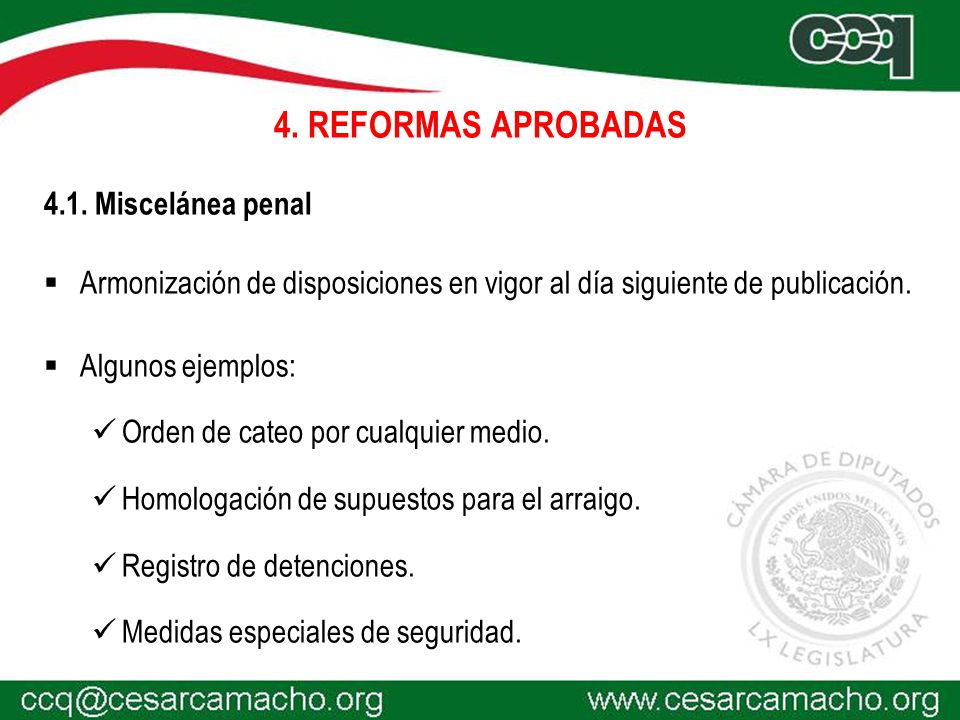 ccq

4. REFORMAS APROBADAS

4.1. Miscelánea penal

▪ Armonización de disposiciones en vigor al día siguiente de publicación.

▪ Algunos ejemplos:

✓ Orden de cateo por cualquier medio.

✓ Homologación de supuestos para el arraigo.

✓ Registro de detenciones.

✓ Medidas especiales de seguridad.

CÁMARA DE DIPUTADOS
ESTADOS UNIDOS MEXICANOS
LX LEGISLATURA

ccq@cesarcamacho.org www.cesarcamacho.org